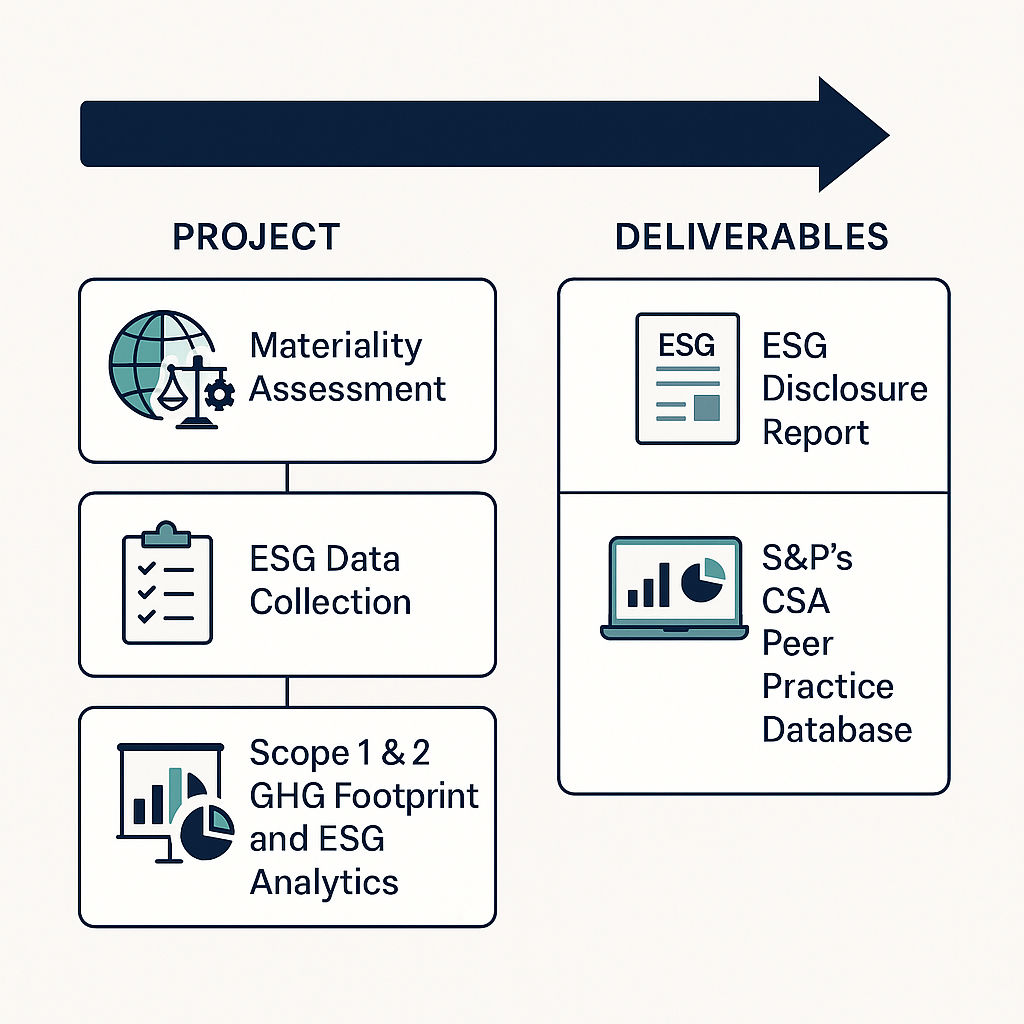 PROJECT

Materiality Assessment

ESG Data Collection

Scope 1 & 2 GHG Footprint and ESG Analytics

DELIVERABLES

ESG

ESG Disclosure Report

S&P's CSA Peer Practice Database